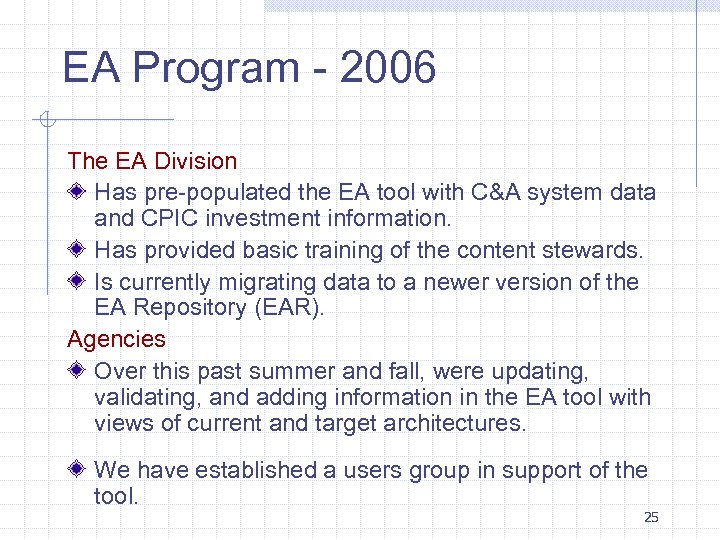 EA Program - 2006

The EA Division

Has pre-populated the EA tool with C&A system data and CPIC investment information.

Has provided basic training of the content stewards.

Is currently migrating data to a newer version of the EA Repository (EAR).

Agencies

Over this past summer and fall, were updating, validating, and adding information in the EA tool with views of current and target architectures.

We have established a users group in support of the tool.

25